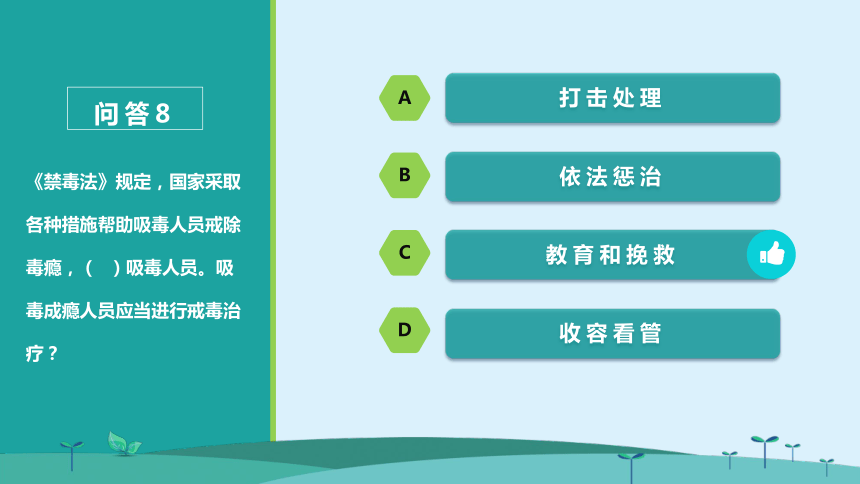 问答8

《禁毒法》规定，国家采取各种措施帮助吸毒人员戒除毒瘾，（　）吸毒人员。吸毒成瘾人员应当进行戒毒治疗？

A 打击处理

B 依法惩治

C 教育和挽救

D 收容看管